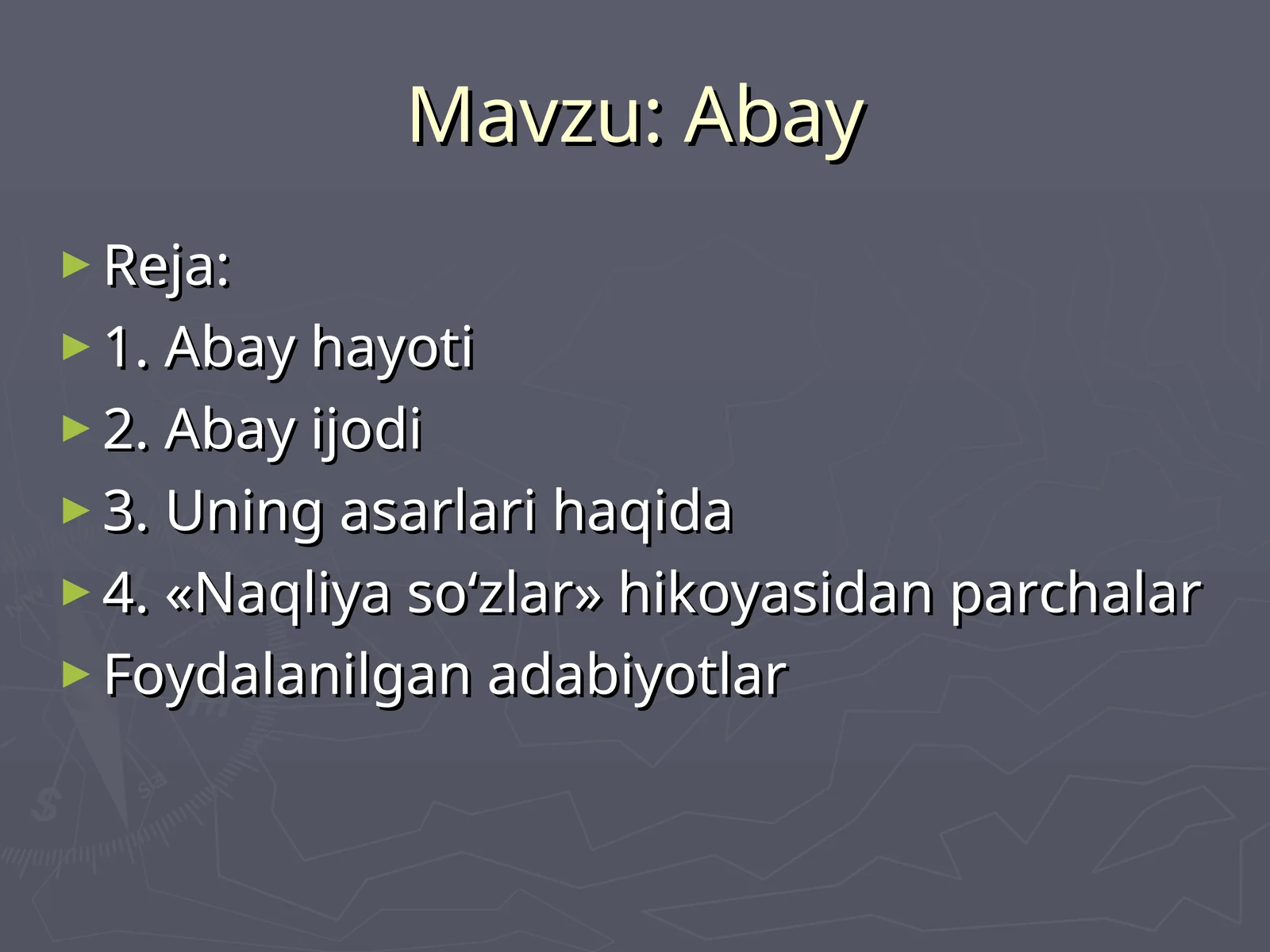 Mavzu: Abay

Reja:
1. Abay hayoti
2. Abay ijodi
3. Uning asarlari haqida
4. «Naqliya so‘zlar» hikoyasidan parchalar
Foydalanilgan adabiyotlar